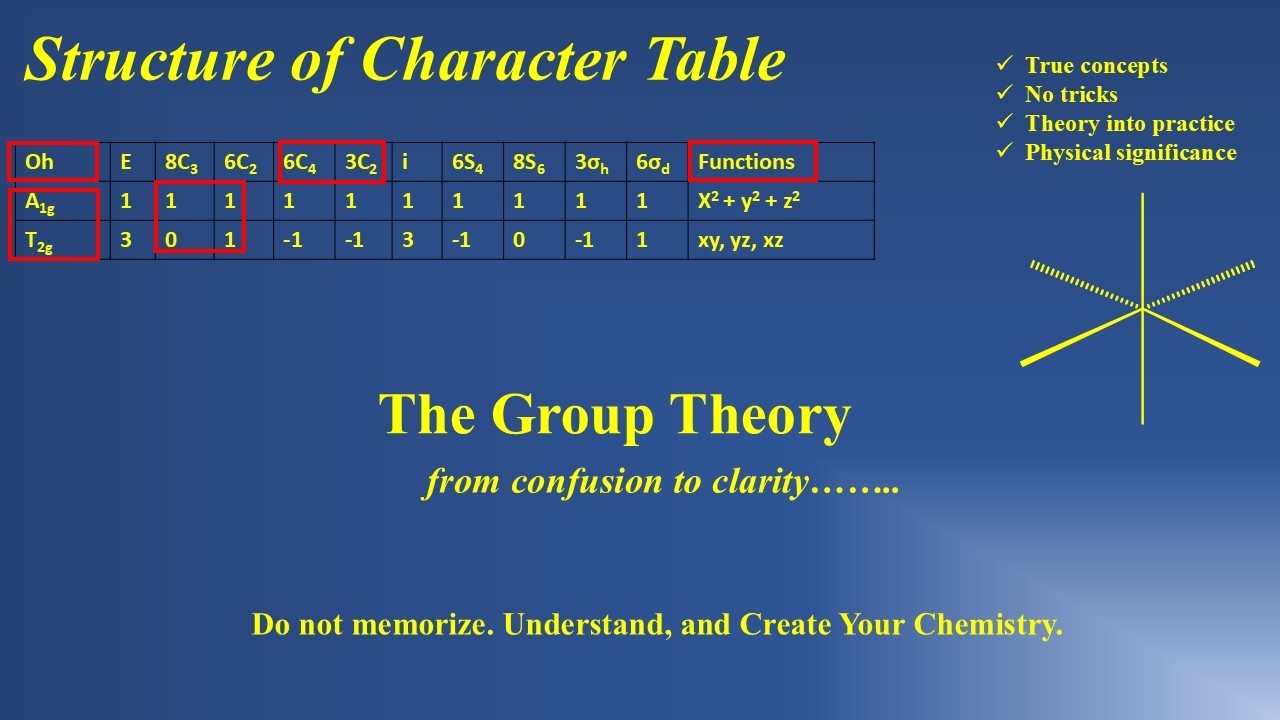 Structure of Character Table

✓ True concepts
✓ No tricks
✓ Theory into practice
✓ Physical significance

| Oh | E | $8C_3$ | $6C_2$ | $6C_4$ | $3C_2$ | i | $6S_4$ | $8S_6$ | $3\sigma_h$ | $6\sigma_d$ | Functions |
|---|---|---|---|---|---|---|---|---|---|---|---|
| $A_{1g}$ | 1 | 1 | 1 | 1 | 1 | 1 | 1 | 1 | 1 | 1 | $X^2 + y^2 + z^2$ |
| $T_{2g}$ | 3 | 0 | 1 | -1 | -1 | 3 | -1 | 0 | -1 | 1 | xy, yz, xz |

The Group Theory

from confusion to clarity……..

Do not memorize. Understand, and Create Your Chemistry.